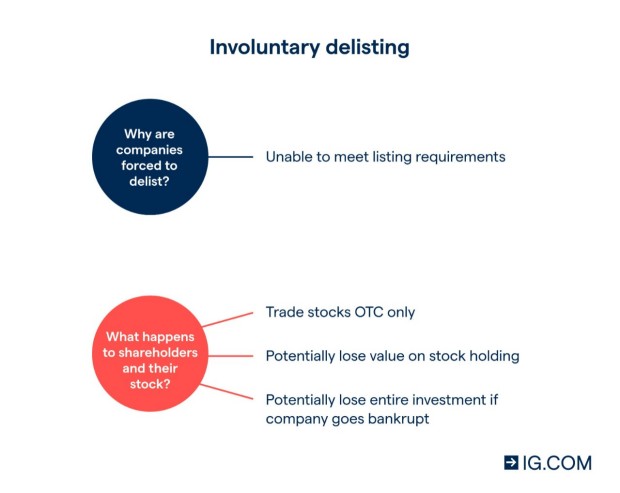 Involuntary delisting

Why are companies forced to delist?

Unable to meet listing requirements

What happens to shareholders and their stock?

Trade stocks OTC only

Potentially lose value on stock holding

Potentially lose entire investment if company goes bankrupt

IG.COM